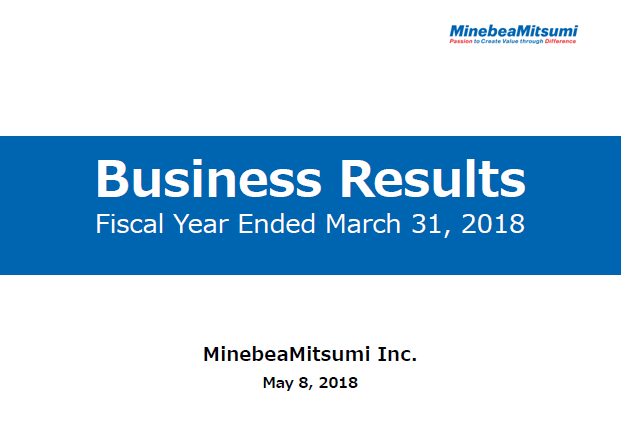 MinebeaMitsumi
Passion to Create Value through Difference

Business Results
Fiscal Year Ended March 31, 2018

MinebeaMitsumi Inc.
May 8, 2018